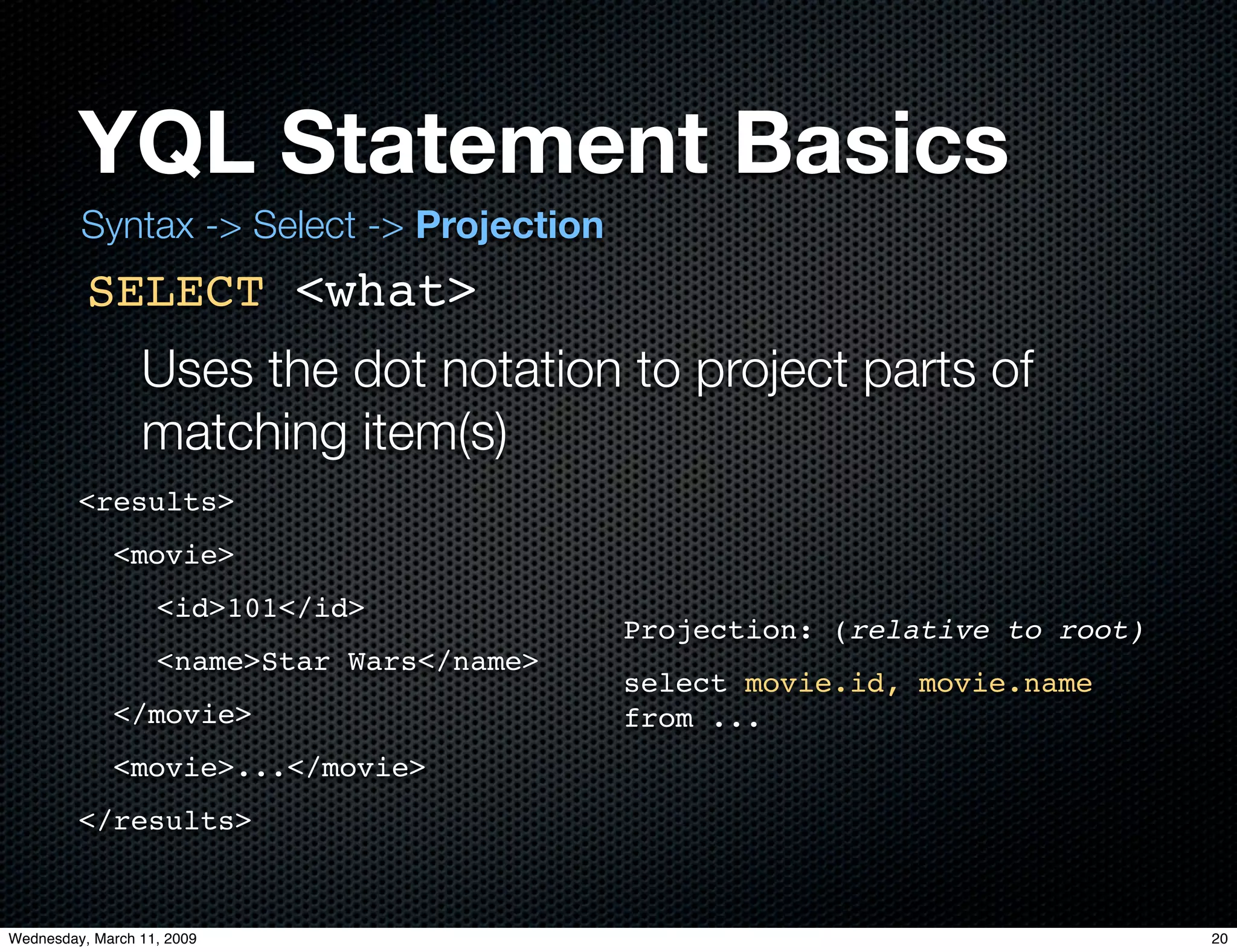 YQL Statement Basics

Syntax -> Select -> Projection

SELECT <what>

Uses the dot notation to project parts of matching item(s)

<results>
<movie>
<id>101</id>
<name>Star Wars</name>
</movie>
<movie>...</movie>
</results>

Projection: (relative to root)

select movie.id, movie.name from ...

Wednesday, March 11, 2009

20